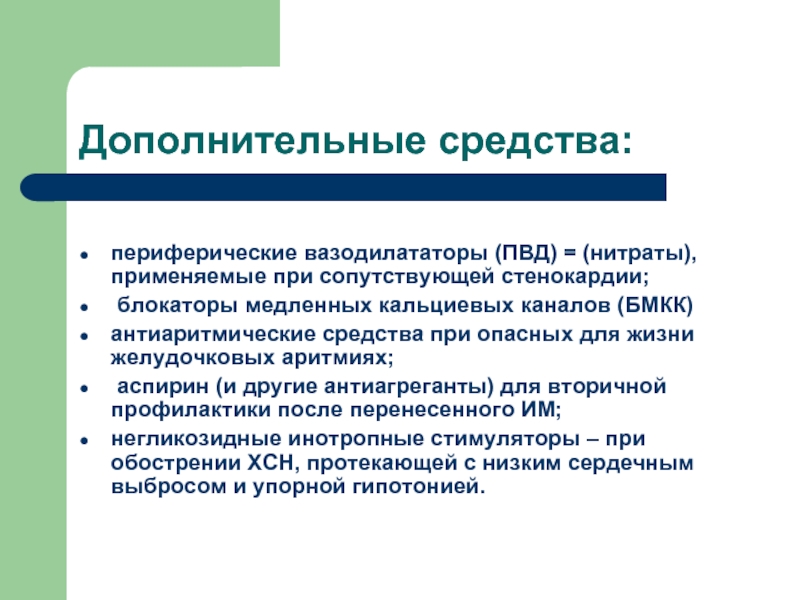 Дополнительные средства:

- периферические вазодилататоры (ПВД) = (нитраты), применяемые при сопутствующей стенокардии;
- блокаторы медленных кальциевых каналов (БМКК)
- антиаритмические средства при опасных для жизни желудочковых аритмиях;
- аспирин (и другие антиагреганты) для вторичной профилактики после перенесенного ИМ;
- негликозидные инотропные стимуляторы – при обострении ХСН, протекающей с низким сердечным выбросом и упорной гипотонией.